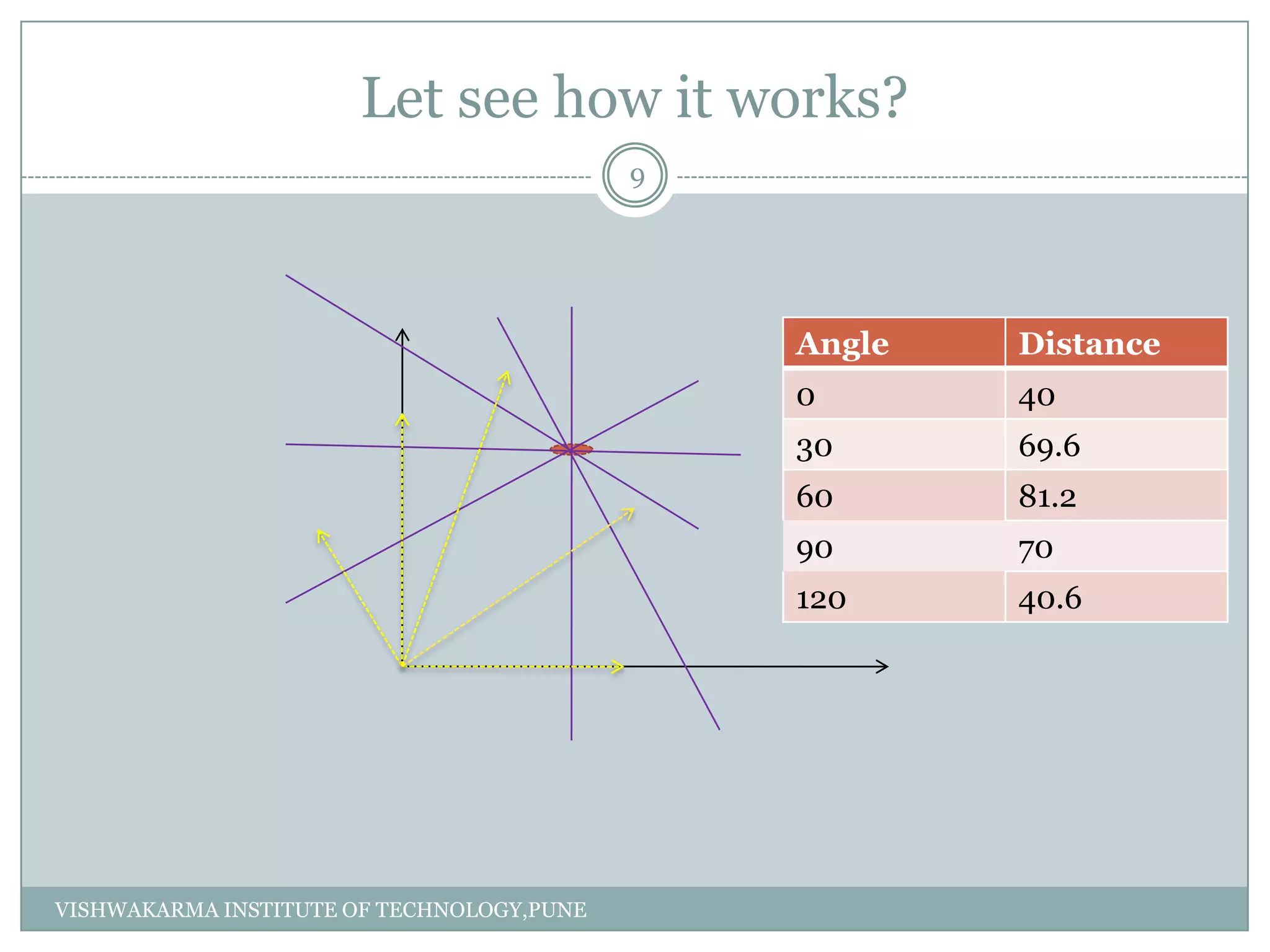 Let see how it works?

9

| Angle | Distance |
|---|---|
| 0 | 40 |
| 30 | 69.6 |
| 60 | 81.2 |
| 90 | 70 |
| 120 | 40.6 |

VISHWAKARMA INSTITUTE OF TECHNOLOGY,PUNE